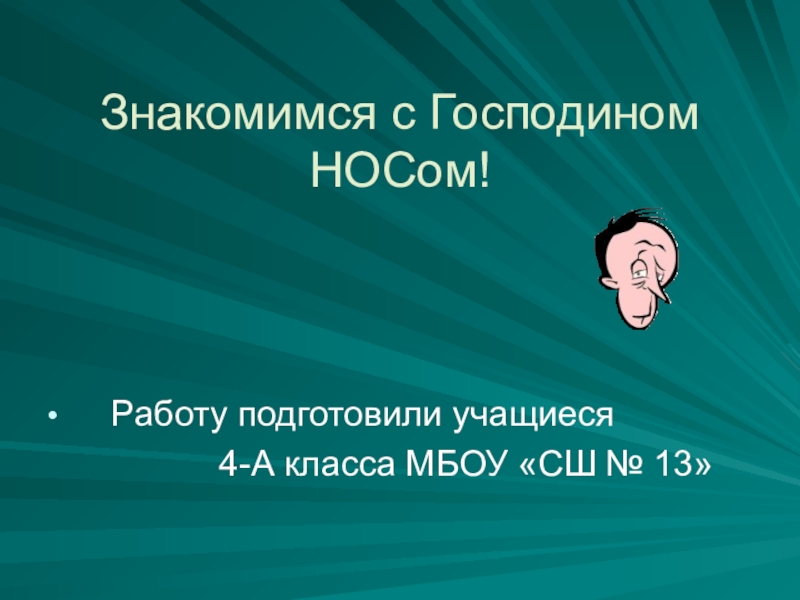 Знакомимся с Господином НОСом!

• Работу подготовили учащиеся 4-А класса МБОУ «СШ № 13»